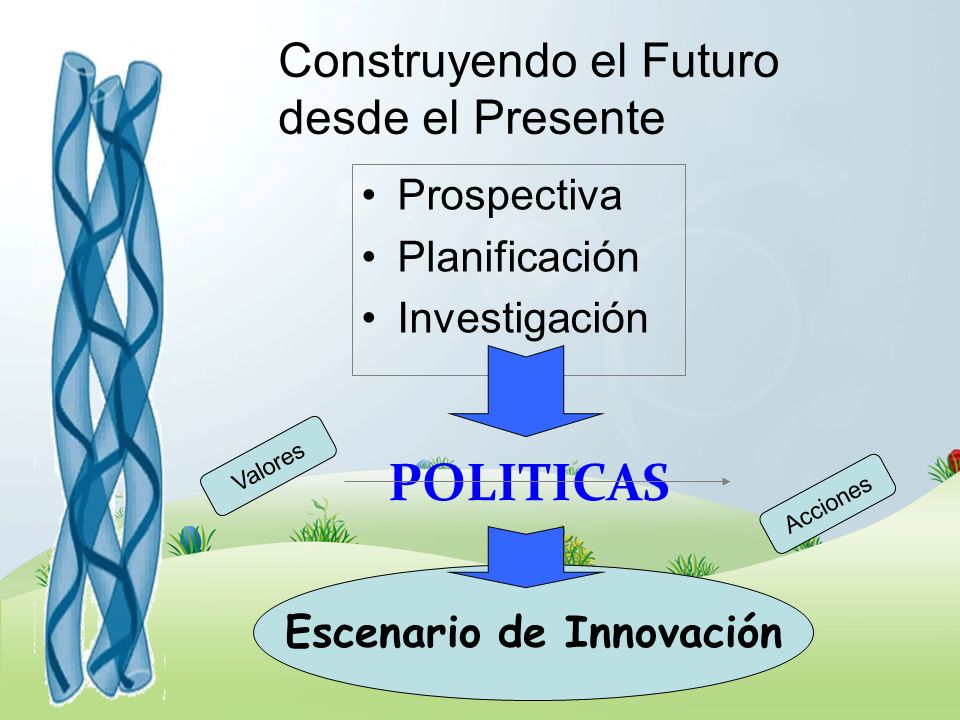 Construyendo el Futuro desde el Presente

• Prospectiva
• Planificación
• Investigación

Valores

POLITICAS

Acciones

Escenario de Innovación